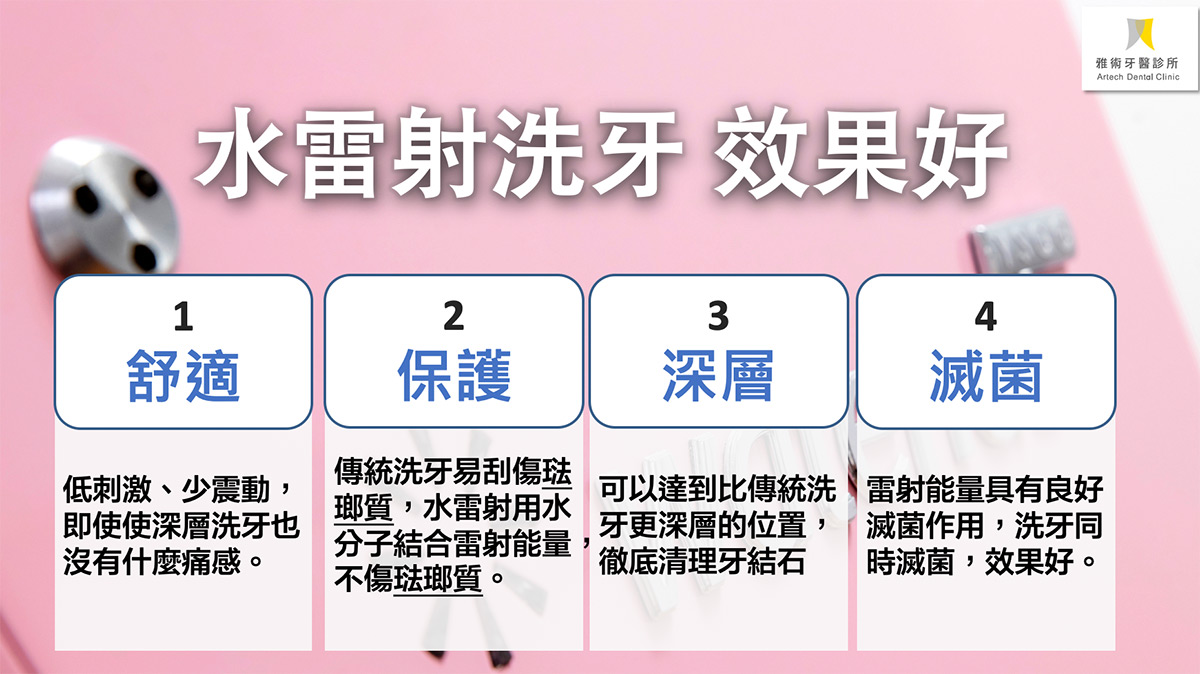 雅術牙醫診所
Artech Dental Clinic

水雷射洗牙 效果好

1
舒適

低刺激、少震動，即使使深層洗牙也沒有什麼痛感。

2
保護

傳統洗牙易刮傷琺瑯質，水雷射用水分子結合雷射能量，不傷琺瑯質。

3
深層

可以達到比傳統洗牙更深層的位置，徹底清理牙結石

4
滅菌

雷射能量具有良好滅菌作用，洗牙同時滅菌，效果好。